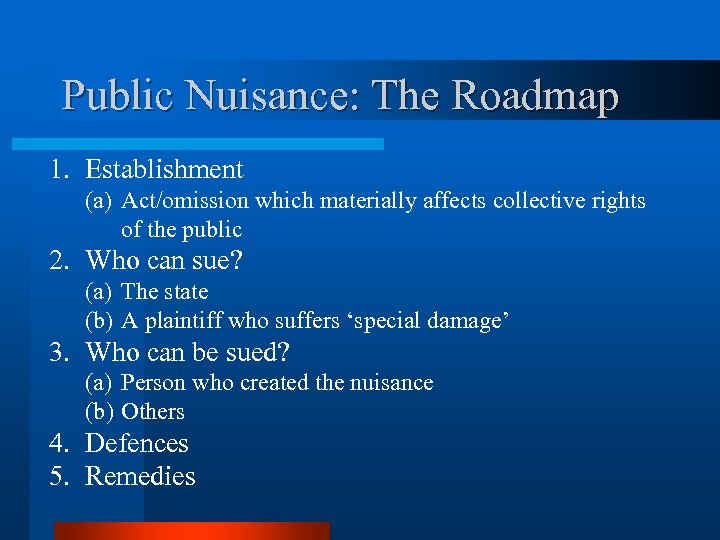 Public Nuisance: The Roadmap

1. Establishment
(a) Act/omission which materially affects collective rights of the public
2. Who can sue?
(a) The state
(b) A plaintiff who suffers ‘special damage’
3. Who can be sued?
(a) Person who created the nuisance
(b) Others
4. Defences
5. Remedies